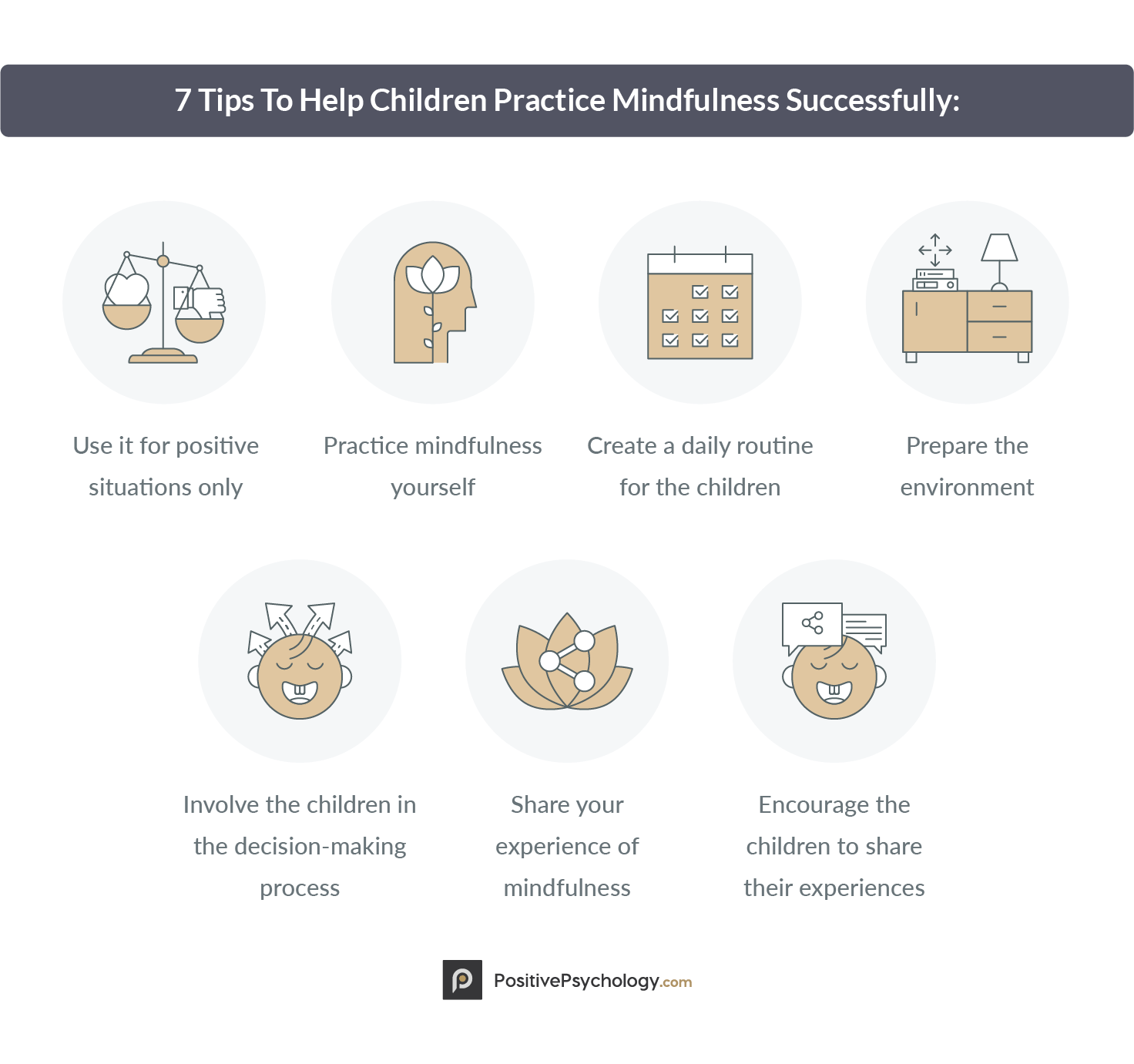 7 Tips To Help Children Practice Mindfulness Successfully:

Use it for positive situations only

Practice mindfulness yourself

Create a daily routine for the children

Prepare the environment

Involve the children in the decision-making process

Share your experience of mindfulness

Encourage the children to share their experiences

PositivePsychology.com